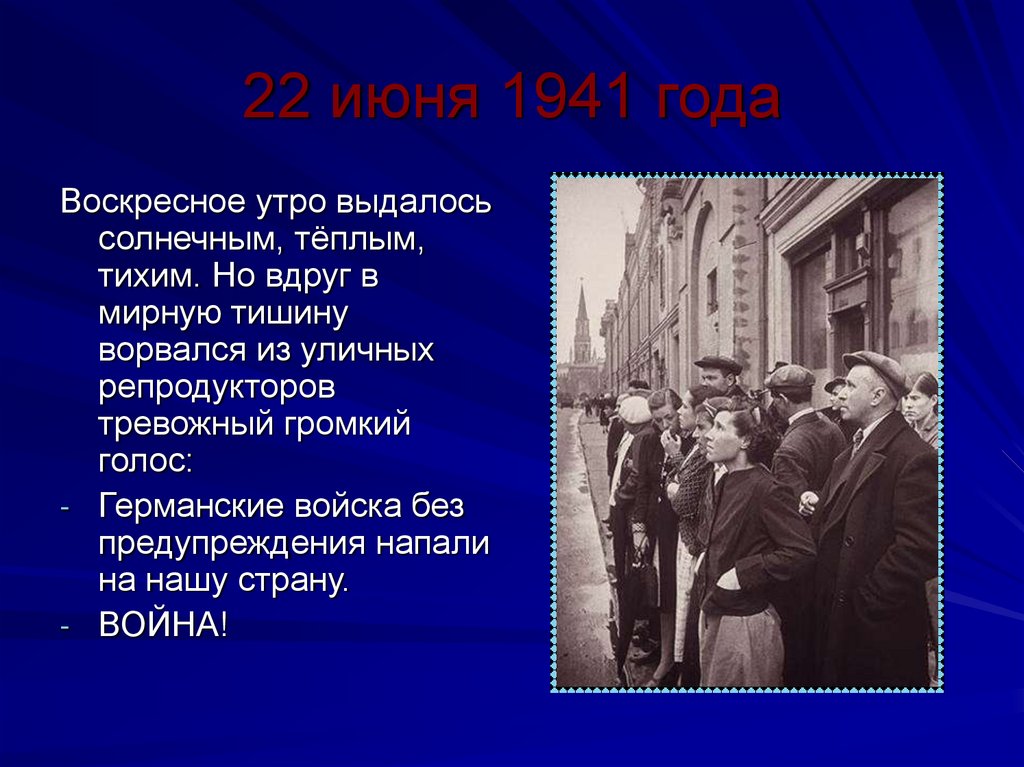 22 июня 1941 года

Воскресное утро выдалось солнечным, тёплым, тихим. Но вдруг в мирную тишину ворвался из уличных репродукторов тревожный громкий голос:

- Германские войска без предупреждения напали на нашу страну.
- ВОЙНА!